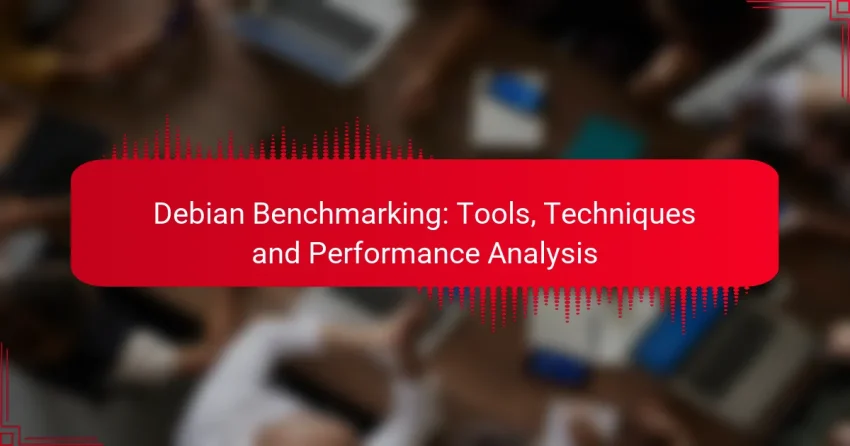 Debian Benchmarking: Tools, Techniques and Performance Analysis